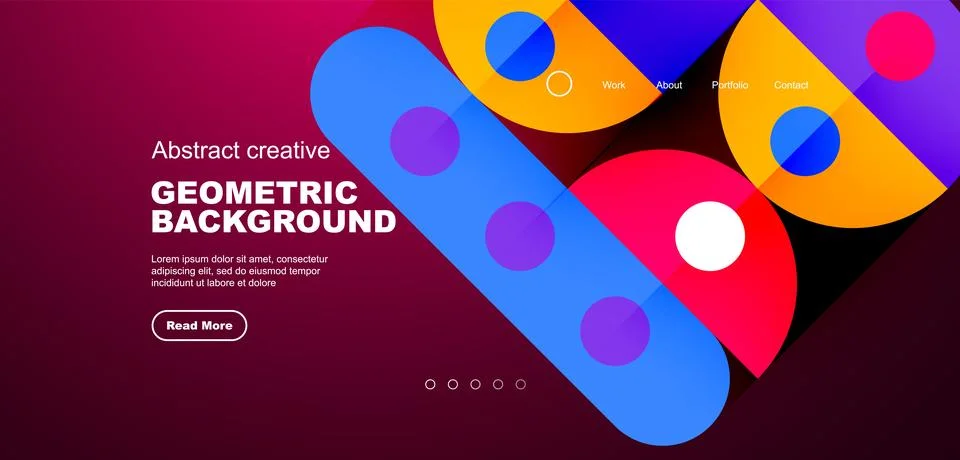 Work About Portfolio Contact

Abstract creative

GEOMETRIC BACKGROUND

Lorem ipsum dolor sit amet, consectetur adipiscing elit, sed do eiusmod tempor incididunt ut labore et dolore

Read More